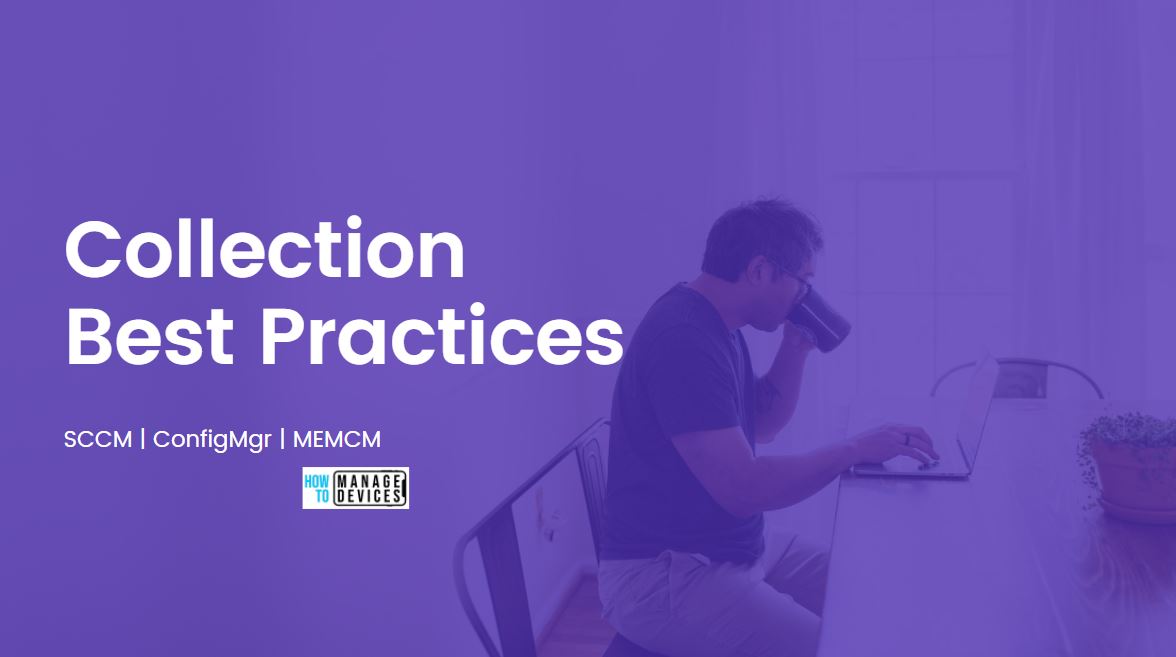 Collection
Best Practices

SCCM | ConfigMgr | MEMCM

HOW TO MANAGE DEVICES